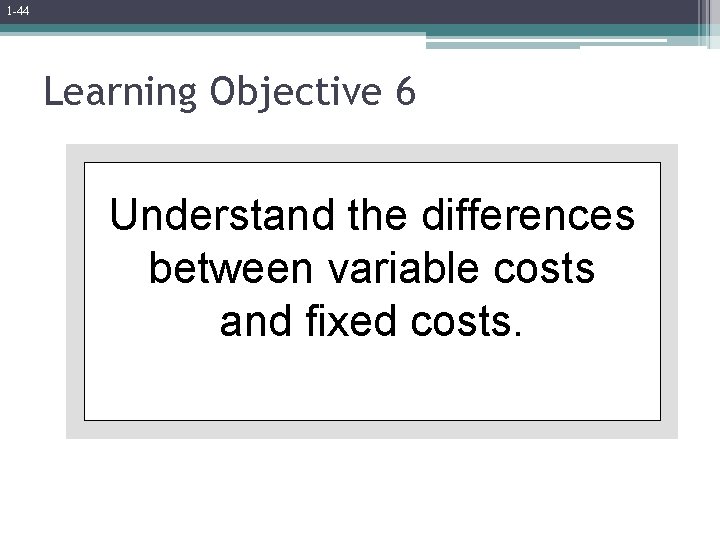 1-44

Learning Objective 6

Understand the differences between variable costs and fixed costs.